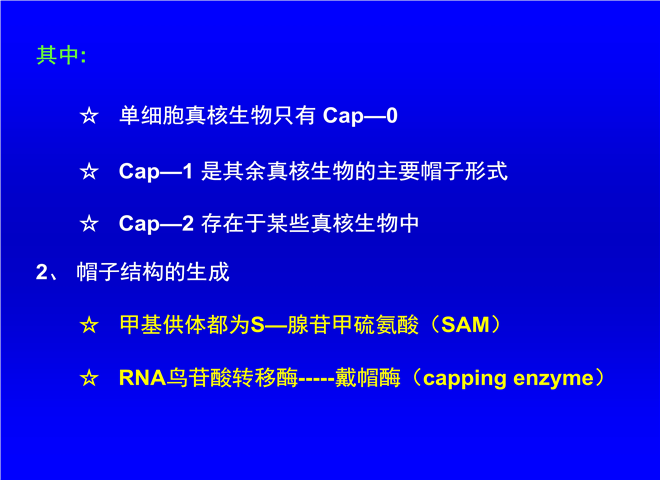 其中:

☆ 单细胞真核生物只有 Cap—0

☆ Cap—1 是其余真核生物的主要帽子形式

☆ Cap—2 存在于某些真核生物中

2、 帽子结构的生成

☆ 甲基供体都为S—腺苷甲硫氨酸（SAM）

☆ RNA鸟苷酸转移酶-----戴帽酶（capping enzyme）